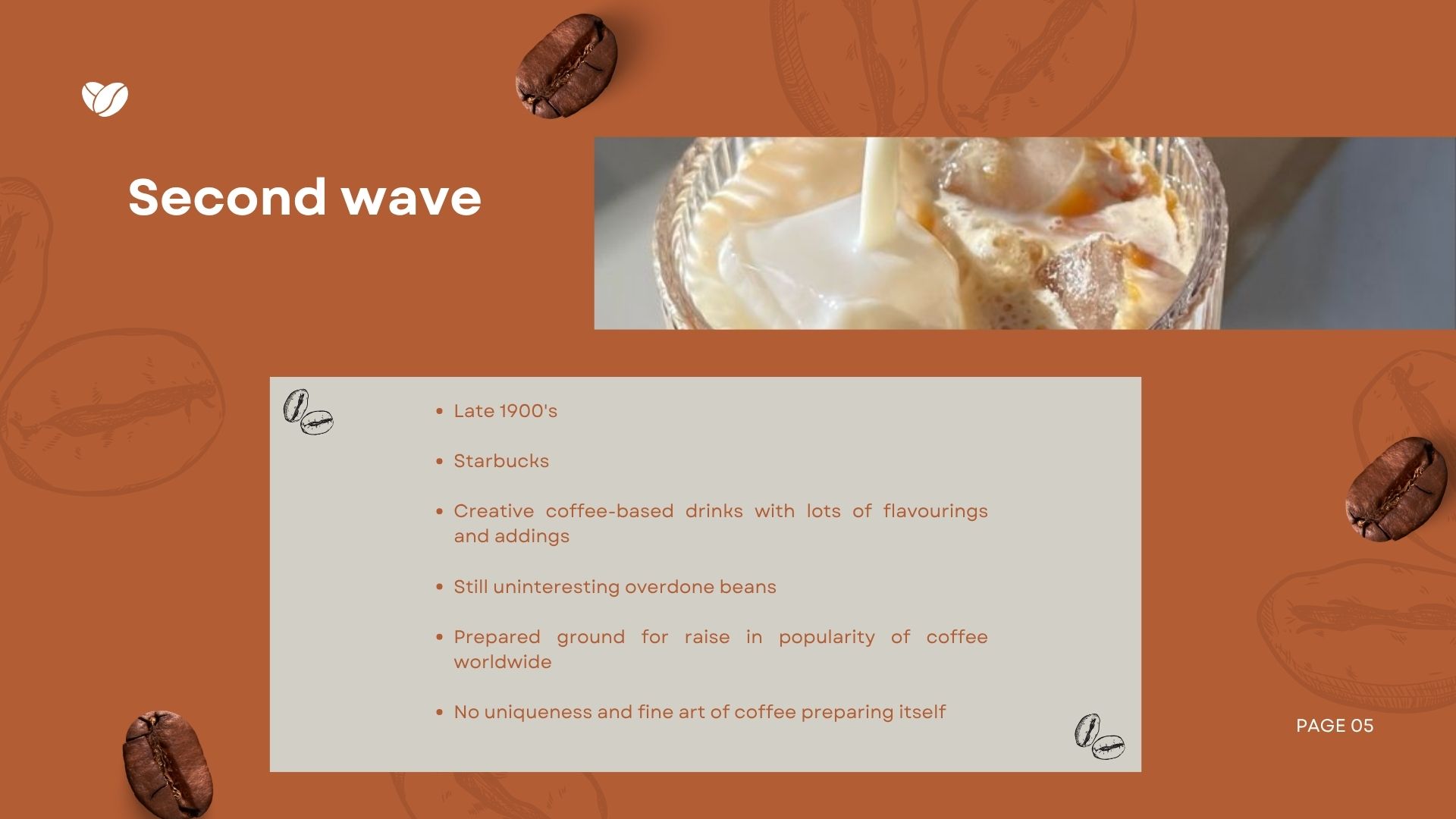 Second wave

- Late 1900's
- Starbucks
- Creative coffee-based drinks with lots of flavourings and addings
- Still uninteresting overdone beans
- Prepared ground for raise in popularity of coffee worldwide
- No uniqueness and fine art of coffee preparing itself

PAGE 05